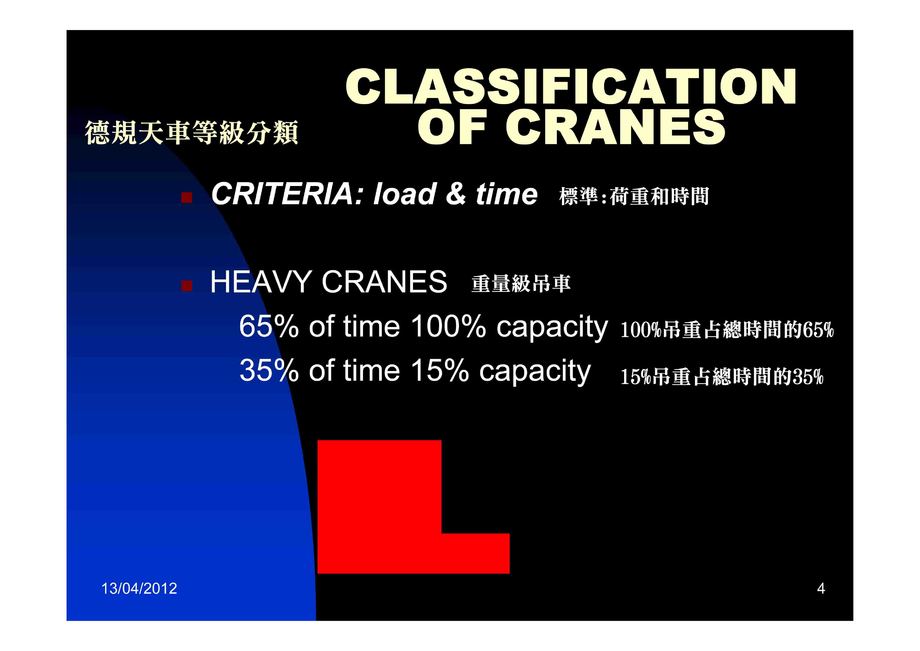 德規天車等級分類

CLASSIFICATION OF CRANES

CRITERIA: load & time 標準:荷重和時間

HEAVY CRANES 重量級吊車

65% of time 100% capacity 100%吊重占總時間的65%

35% of time 15% capacity 15%吊重占總時間的35%

13/04/2012

4